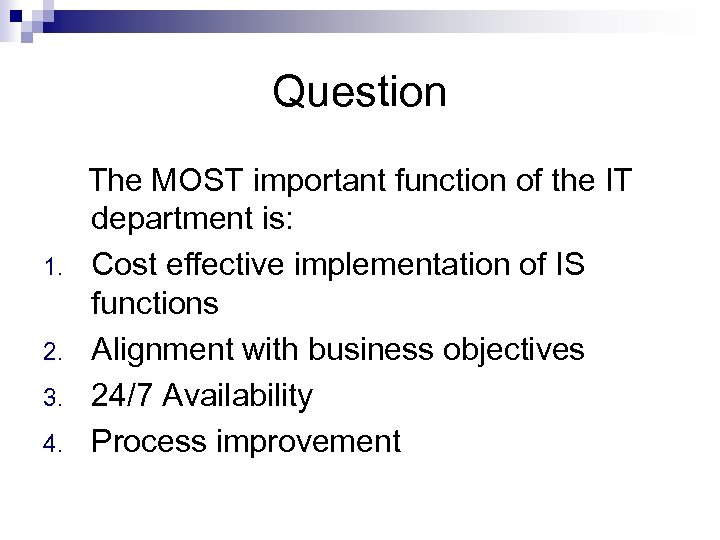 Question

The MOST important function of the IT department is:

1. Cost effective implementation of IS functions
2. Alignment with business objectives
3. 24/7 Availability
4. Process improvement